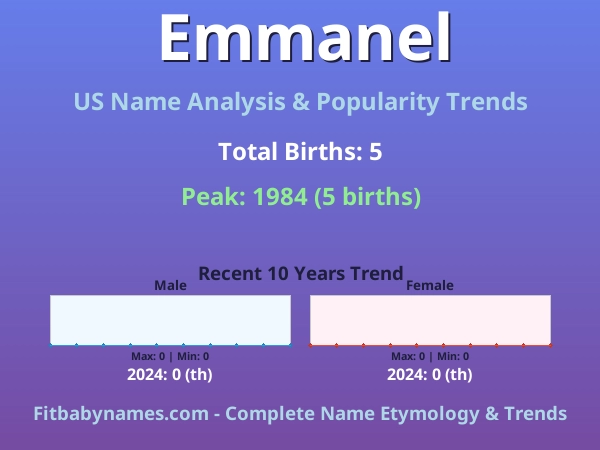 Emmanel

US Name Analysis & Popularity Trends

Total Births: 5

Peak: 1984 (5 births)

Recent 10 Years Trend

Male

Max: 0 | Min: 0

2024: 0 (th)

Female

Max: 0 | Min: 0

2024: 0 (th)

Fitbabynames.com - Complete Name Etymology & Trends